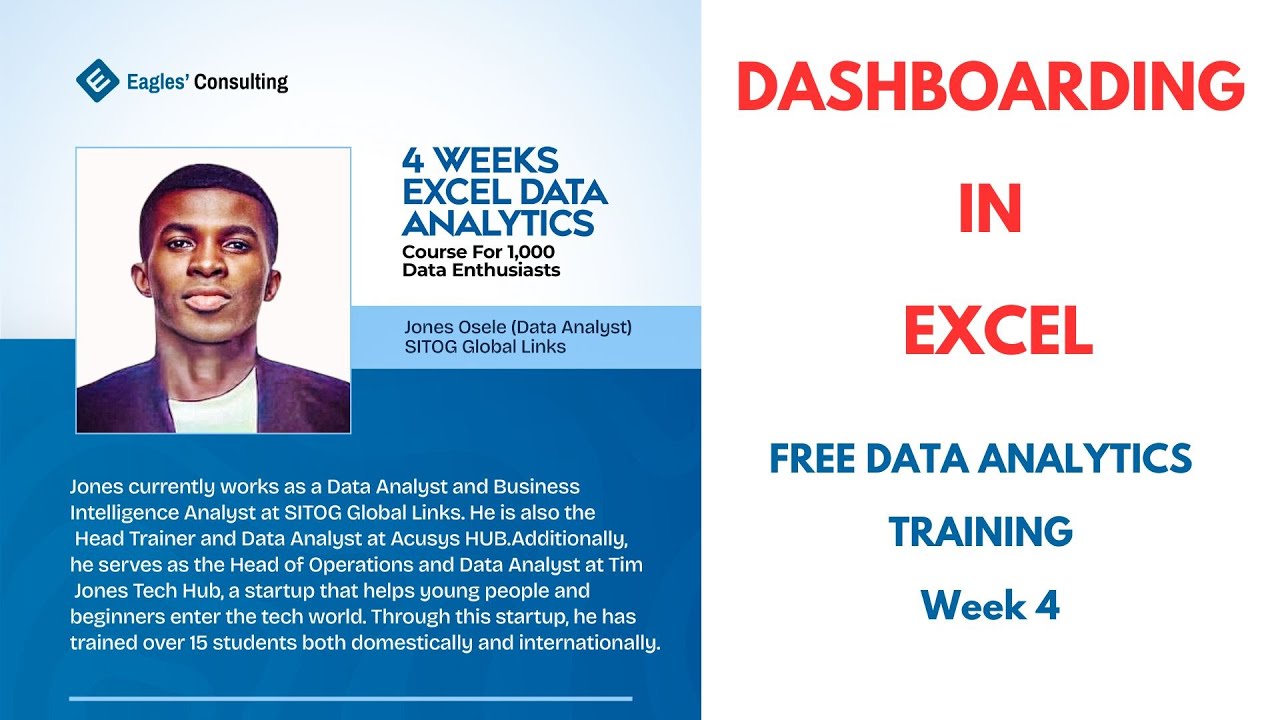 Eagles' Consulting

4 WEEKS EXCEL DATA ANALYTICS
Course For 1,000 Data Enthusiasts

Jones Osele (Data Analyst)
SITOG Global Links

Jones currently works as a Data Analyst and Business Intelligence Analyst at SITOG Global Links. He is also the Head Trainer and Data Analyst at Acusys HUB.Additionally, he serves as the Head of Operations and Data Analyst at Tim Jones Tech Hub, a startup that helps young people and beginners enter the tech world. Through this startup, he has trained over 15 students both domestically and internationally.

DASHBOARDING
IN
EXCEL

FREE DATA ANALYTICS
TRAINING
Week 4